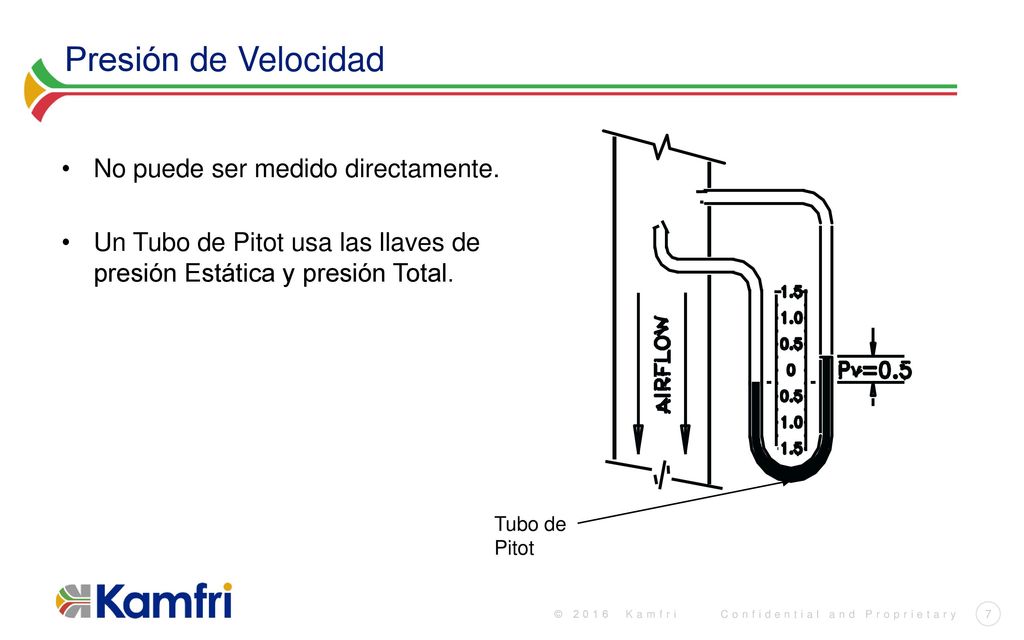 Presión de Velocidad

• No puede ser medido directamente.

• Un Tubo de Pitot usa las llaves de presión Estática y presión Total.

AIRFLOW

1.5
1.0
0.5
0
0.5
1.0
1.5

Pv=0.5

Tubo de Pitot

Kamfri

© 2016 Kamfri Confidential and Proprietary 7